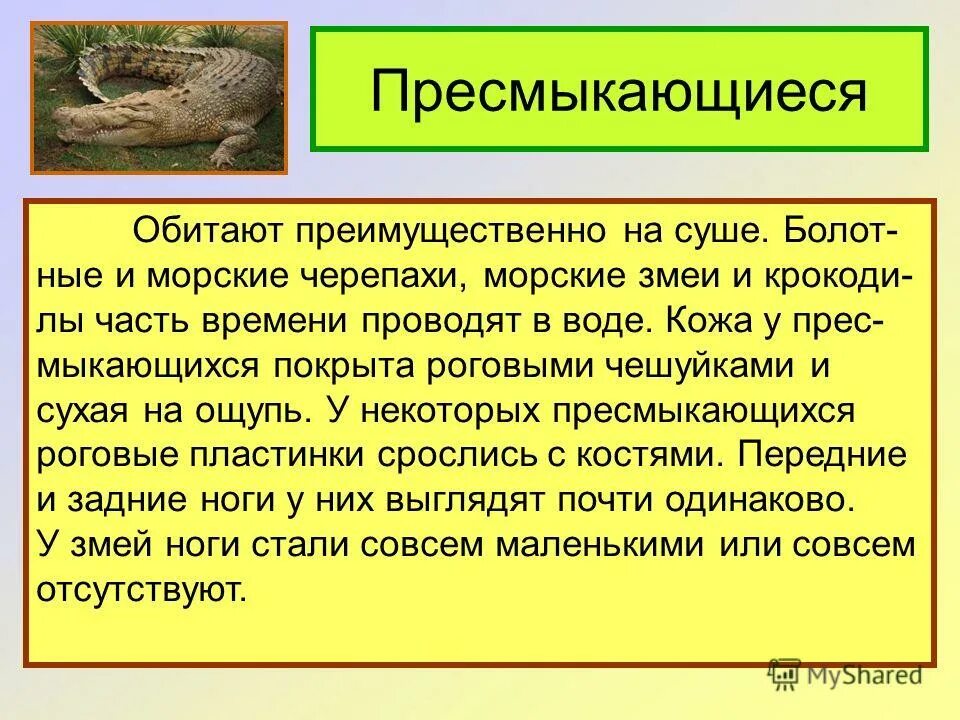 Пресмыкающиеся

Обитают преимущественно на суше. Болотные и морские черепахи, морские змеи и крокодилы часть времени проводят в воде. Кожа у пресмыкающихся покрыта роговыми чешуйками и сухая на ощупь. У некоторых пресмыкающихся роговые пластинки срослись с костями. Передние и задние ноги у них выглядят почти одинаково.
У змей ноги стали совсем маленькими или совсем отсутствуют.

MyShared